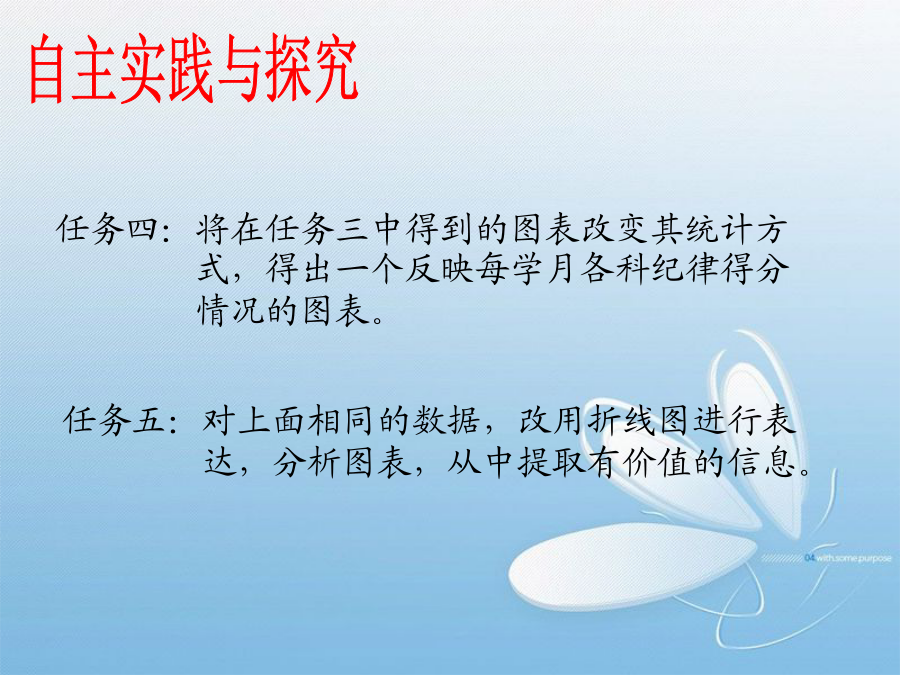 自主实践与探究

任务四：将在任务三中得到的图表改变其统计方式，得出一个反映每学月各科纪律得分情况的图表。

任务五：对上面相同的数据，改用折线图进行表达，分析图表，从中提取有价值的信息。

04 with some purpose